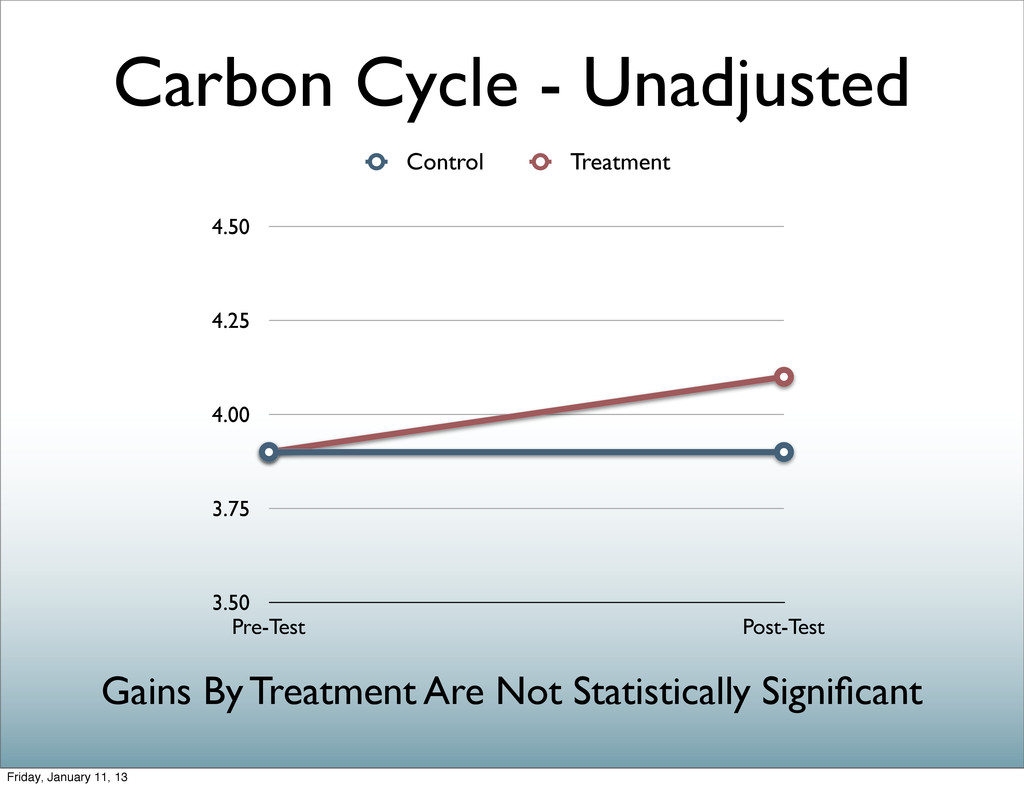 Carbon Cycle - Unadjusted

Control Treatment

4.50
4.25
4.00
3.75
3.50

Pre-Test Post-Test

Gains By Treatment Are Not Statistically Significant

Friday, January 11, 13